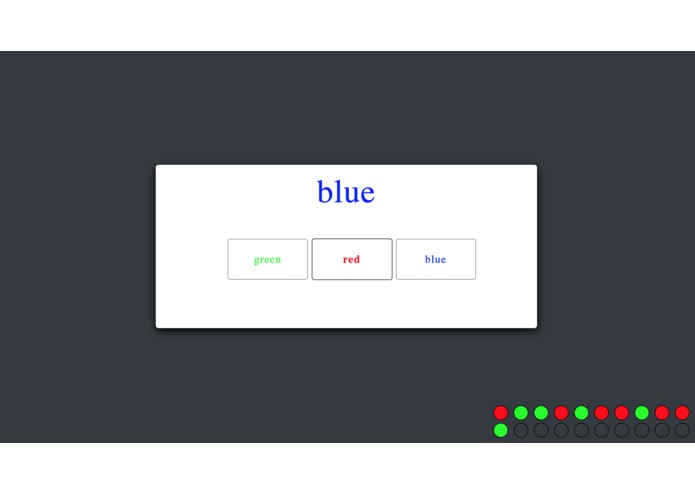 blue

green

red

blue